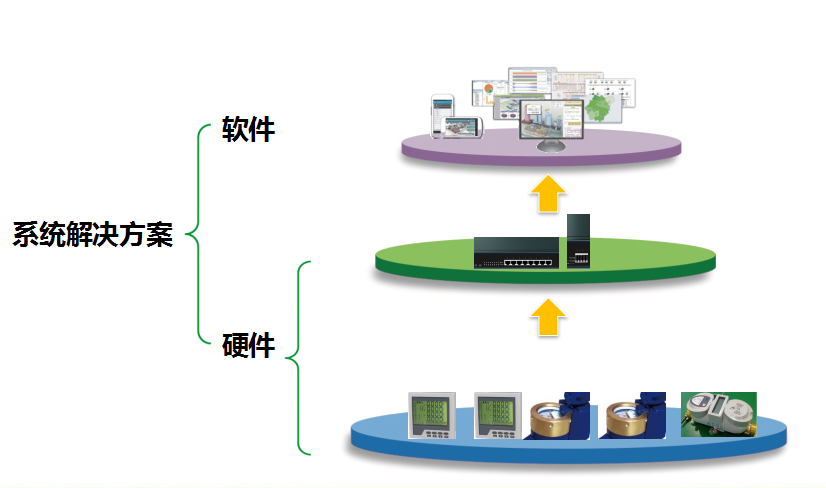 系统解决方案

软件

硬件